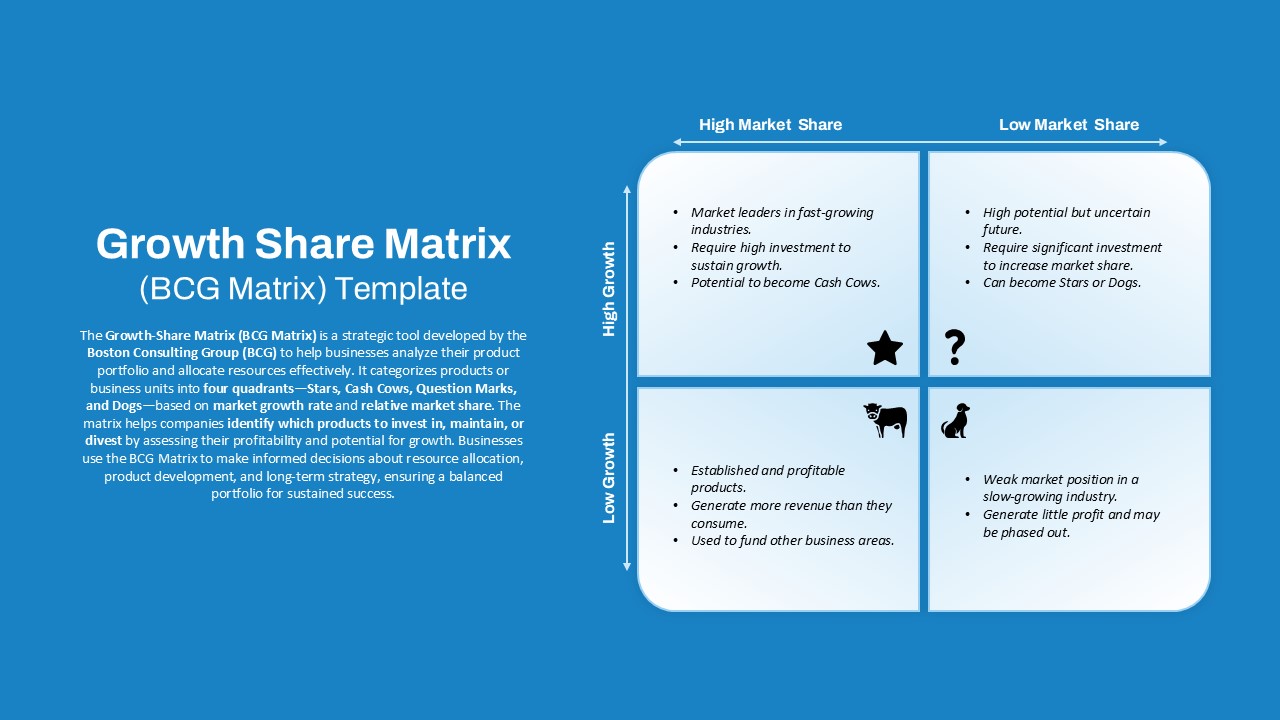 Growth Share Matrix
(BCG Matrix) Template

The Growth-Share Matrix (BCG Matrix) is a strategic tool developed by the Boston Consulting Group (BCG) to help businesses analyze their product portfolio and allocate resources effectively. It categorizes products or business units into four quadrants—Stars, Cash Cows, Question Marks, and Dogs—based on market growth rate and relative market share. The matrix helps companies identify which products to invest in, maintain, or divest by assessing their profitability and potential for growth. Businesses use the BCG Matrix to make informed decisions about resource allocation, product development, and long-term strategy, ensuring a balanced portfolio for sustained success.

High Market Share

Low Market Share

High Growth

Low Growth

- Market leaders in fast-growing industries.
- Require high investment to sustain growth.
- Potential to become Cash Cows.

- High potential but uncertain future.
- Require significant investment to increase market share.
- Can become Stars or Dogs.

?

- Established and profitable products.
- Generate more revenue than they consume.
- Used to fund other business areas.

- Weak market position in a slow-growing industry.
- Generate little profit and may be phased out.